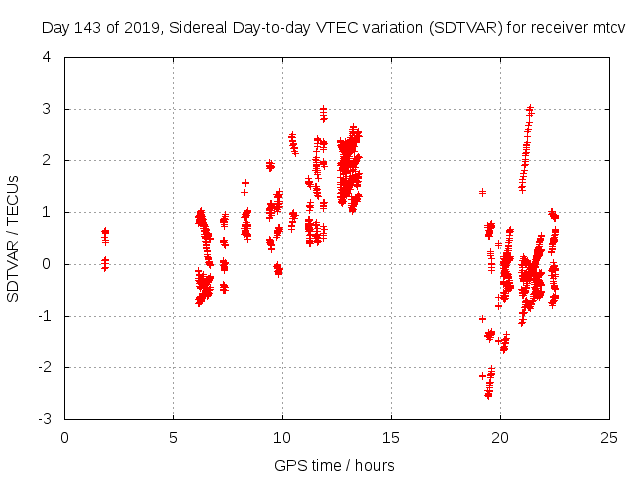 Day 143 of 2019, Sidereal Day-to-day VTEC variation (SDTVAR) for receiver mtcv

SDTVAR / TECUs

4
3
2
1
0
-1
-2
-3

0
5
10
15
20
25

GPS time / hours